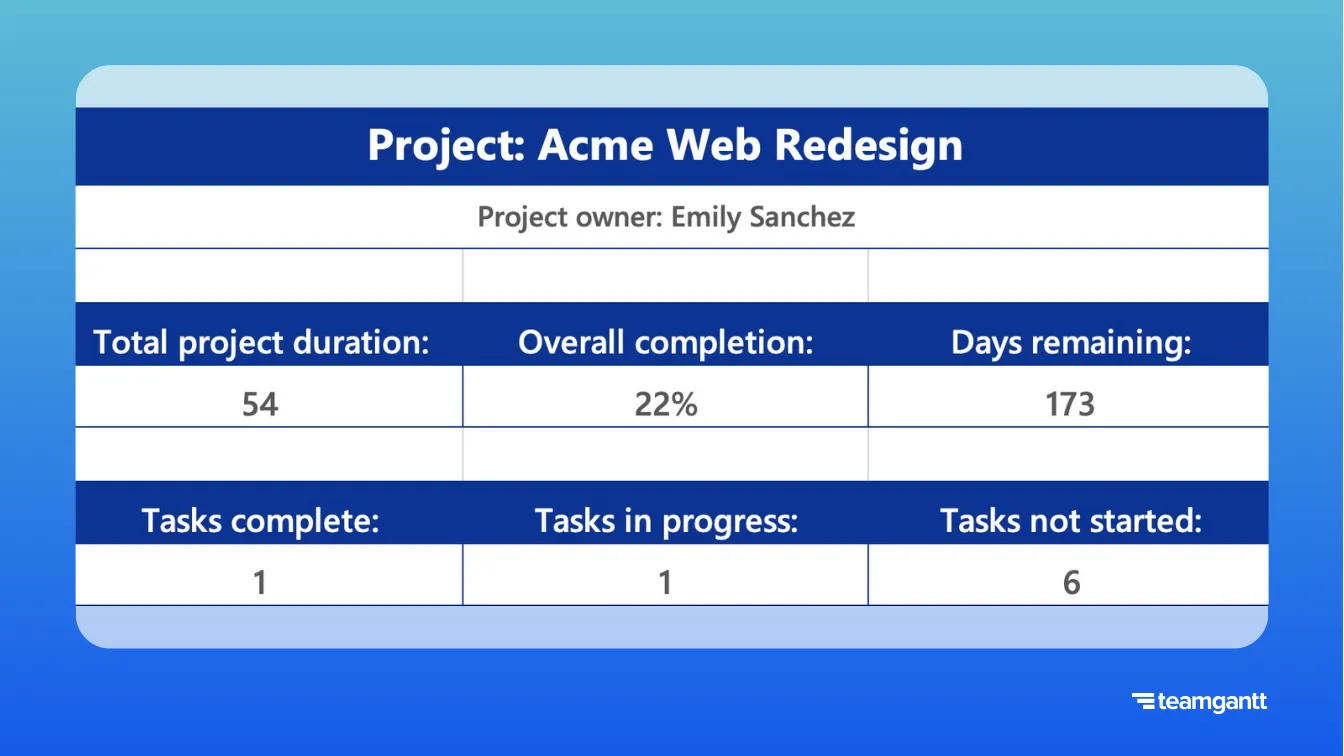 Project: Acme Web Redesign

Project owner: Emily Sanchez

| Total project duration: | Overall completion: | Days remaining: |
|---|---|---|
| 54 | 22% | 173 |

| Tasks complete: | Tasks in progress: | Tasks not started: |
|---|---|---|
| 1 | 1 | 6 |

teamgantt